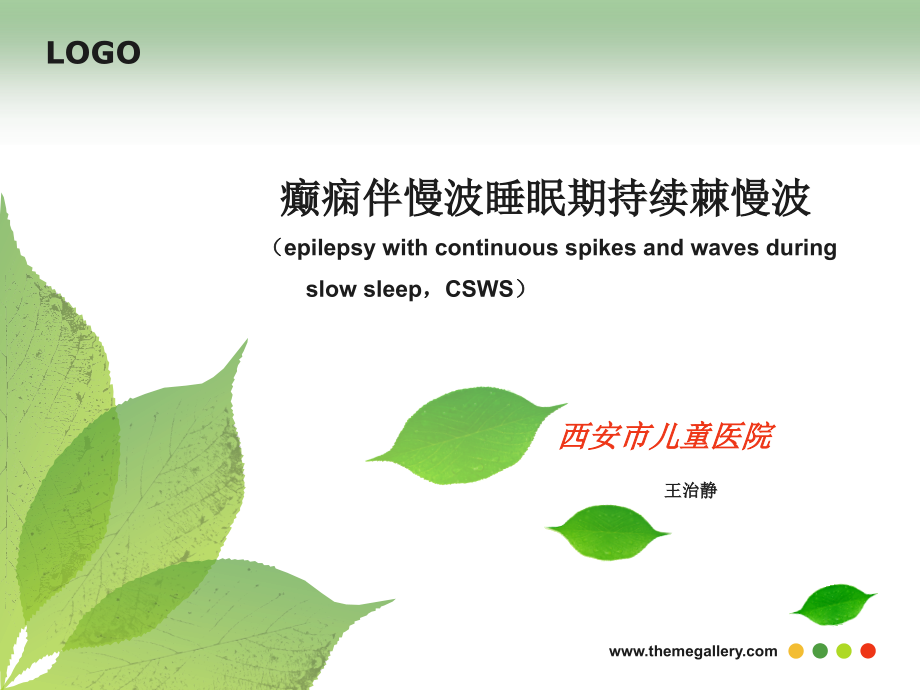 LOGO

癫痫伴慢波睡眠期持续棘慢波

（epilepsy with continuous spikes and waves during slow sleep，CSWS）

西安市儿童医院

王治静

www.themegallery.com